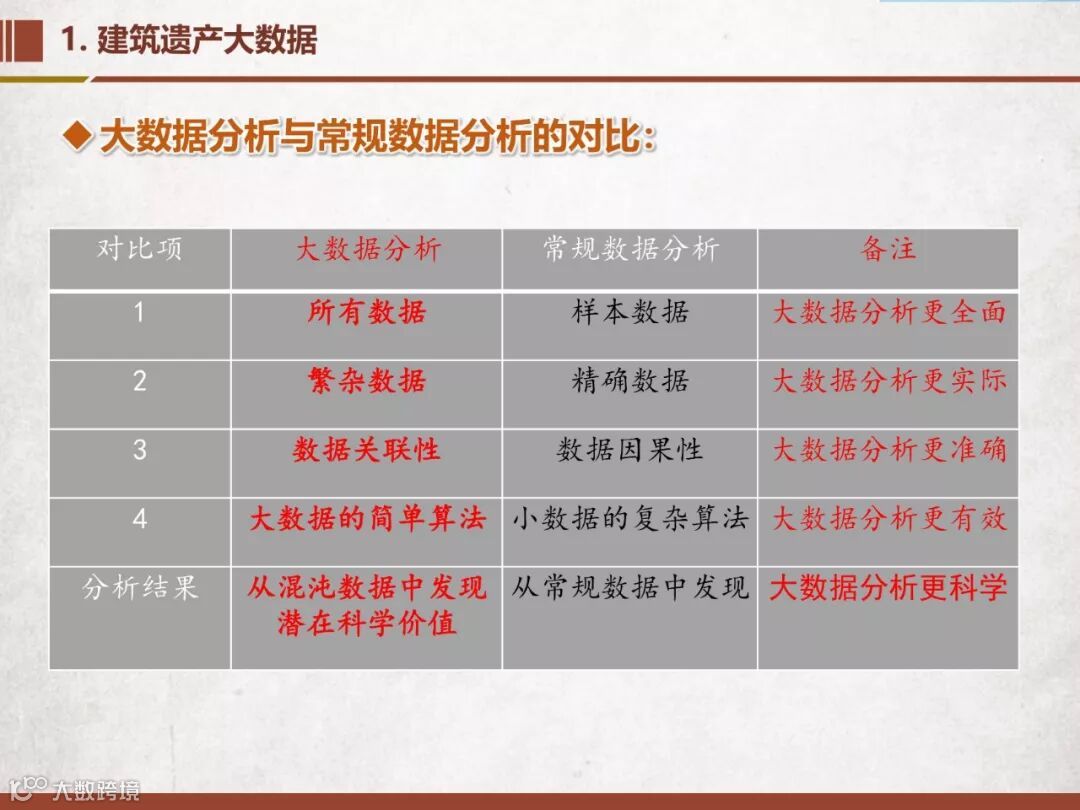 1. 建筑遗产大数据

◆ 大数据分析与常规数据分析的对比：

| 对比项 | 大数据分析 | 常规数据分析 | 备注 |
|---|---|---|---|
| 1 | 所有数据 | 样本数据 | 大数据分析更全面 |
| 2 | 繁杂数据 | 精确数据 | 大数据分析更实际 |
| 3 | 数据关联性 | 数据因果性 | 大数据分析更准确 |
| 4 | 大数据的简单算法 | 小数据的复杂算法 | 大数据分析更有效 |
| 分析结果 | 从混沌数据中发现潜在科学价值 | 从常规数据中发现 | 大数据分析更科学 |

大数跨境